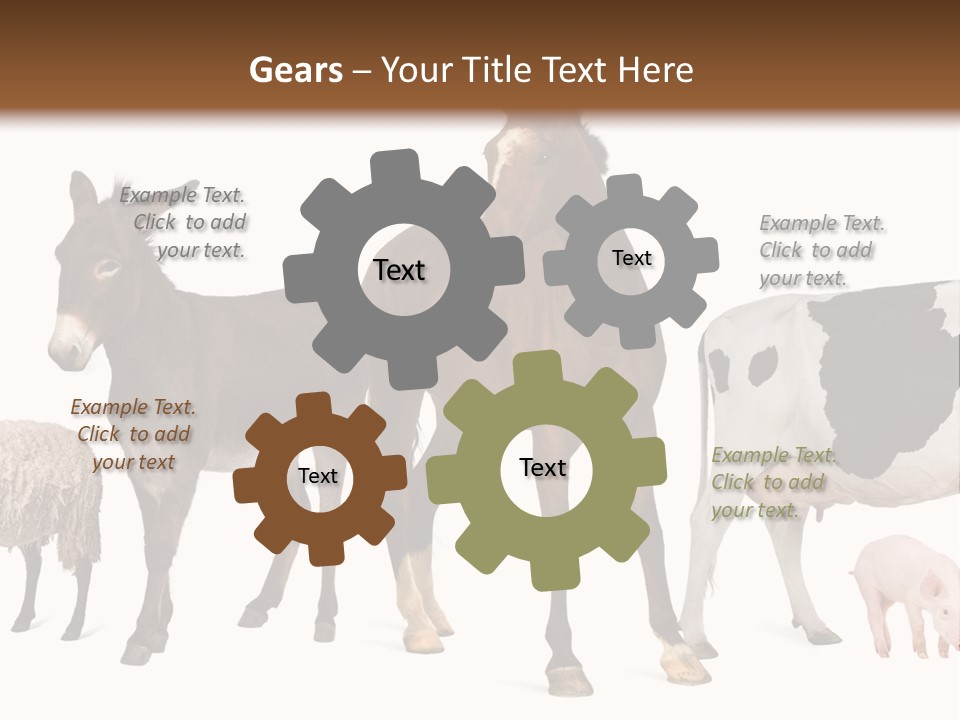 Gears – Your Title Text Here

Example Text. Click to add your text.

Text

Text

Example Text. Click to add your text.

Example Text. Click to add your text

Text

Text

Example Text. Click to add your text.